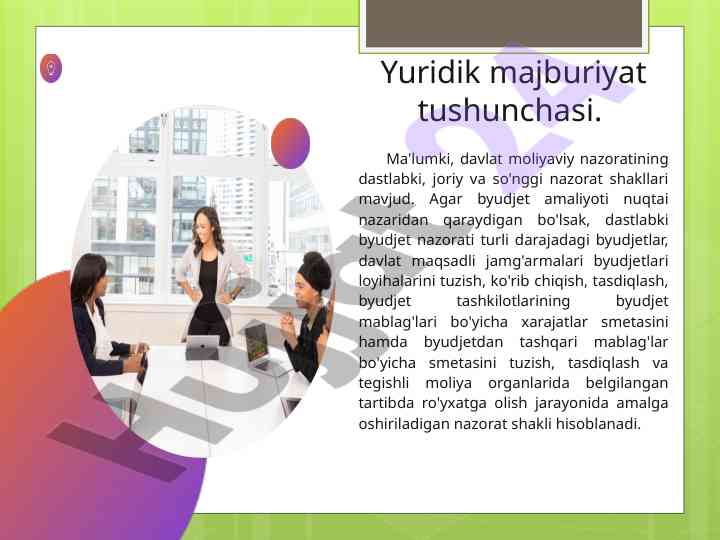 Yuridik majburiyat tushunchasi.

Ma'lumki, davlat moliyaviy nazoratining dastlabki, joriy va so'nggi nazorat shakllari mavjud. Agar byudjet amaliyoti nuqtai nazaridan qaraydigan bo'lsak, dastlabki byudjet nazorati turli darajadagi byudjetlar, davlat maqsadli jamg'armalari byudjetlari loyihalarini tuzish, ko'rib chiqish, tasdiqlash, byudjet tashkilotlarining byudjet mablag'lari bo'yicha xarajatlar smetasini hamda byudjetdan tashqari mablag'lar bo'yicha smetasini tuzish, tasdiqlash va tegishli moliya organlarida belgilangan tartibda ro'yxatga olish jarayonida amalga oshiriladigan nazorat shakli hisoblanadi.

Hujjat 24